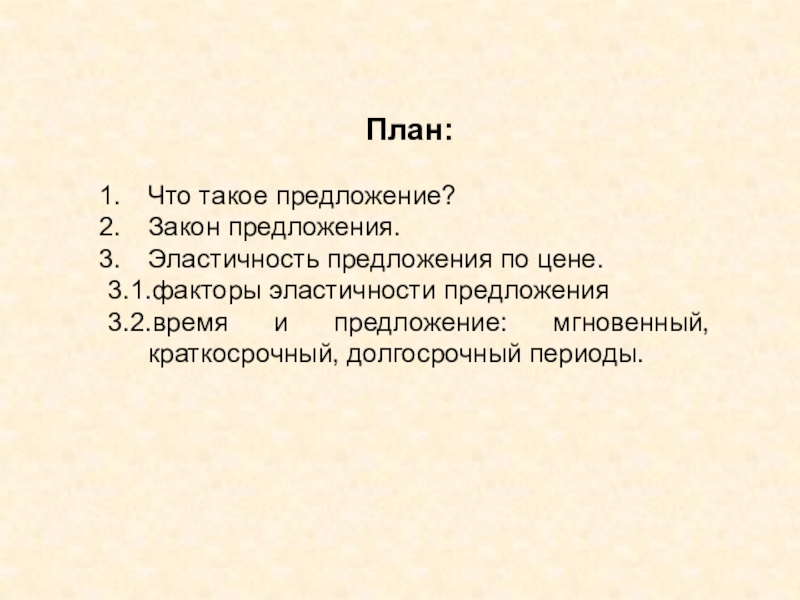 План:

1. Что такое предложение?
2. Закон предложения.
3. Эластичность предложения по цене.
3.1.факторы эластичности предложения
3.2.время и предложение: мгновенный, краткосрочный, долгосрочный периоды.